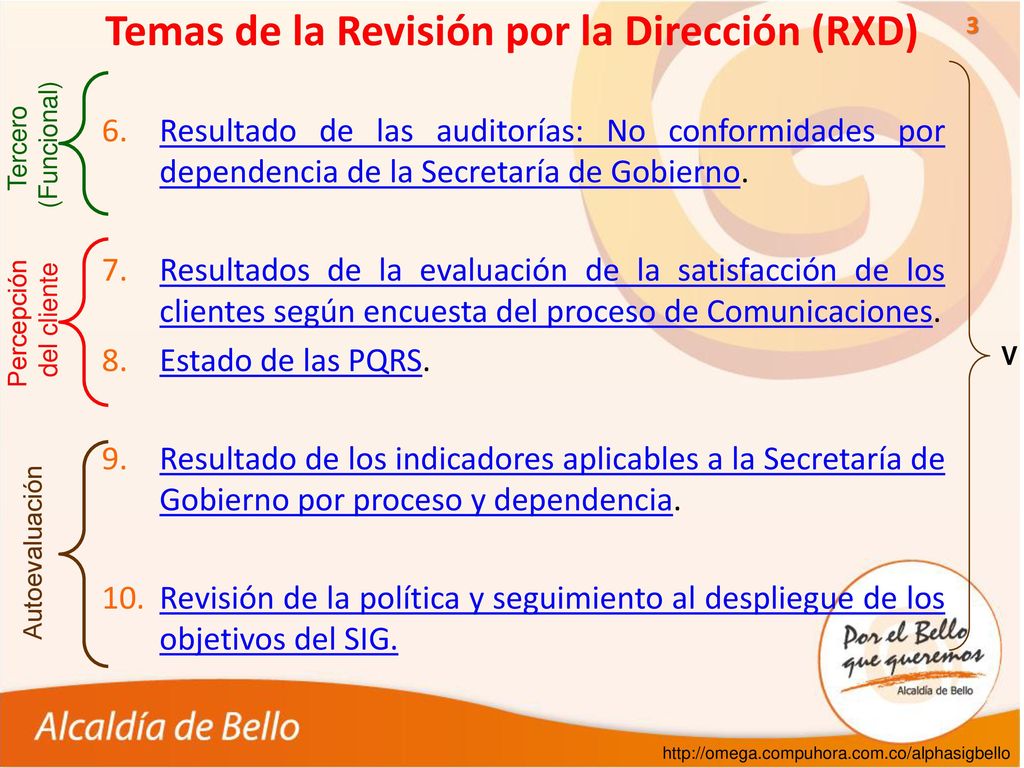 Temas de la Revisión por la Dirección (RXD)

3

Tercero (Funcional)

6. Resultado de las auditorías: No conformidades por dependencia de la Secretaría de Gobierno.

Percepción del cliente

7. Resultados de la evaluación de la satisfacción de los clientes según encuesta del proceso de Comunicaciones.

8. Estado de las PQRS.

Autoevaluación

9. Resultado de los indicadores aplicables a la Secretaría de Gobierno por proceso y dependencia.

10. Revisión de la política y seguimiento al despliegue de los objetivos del SIG.

V

Por el Bello que queremos

Alcaldía de Bello

Alcaldía de Bello

http://omega.compuhora.com.co/alphasigbello